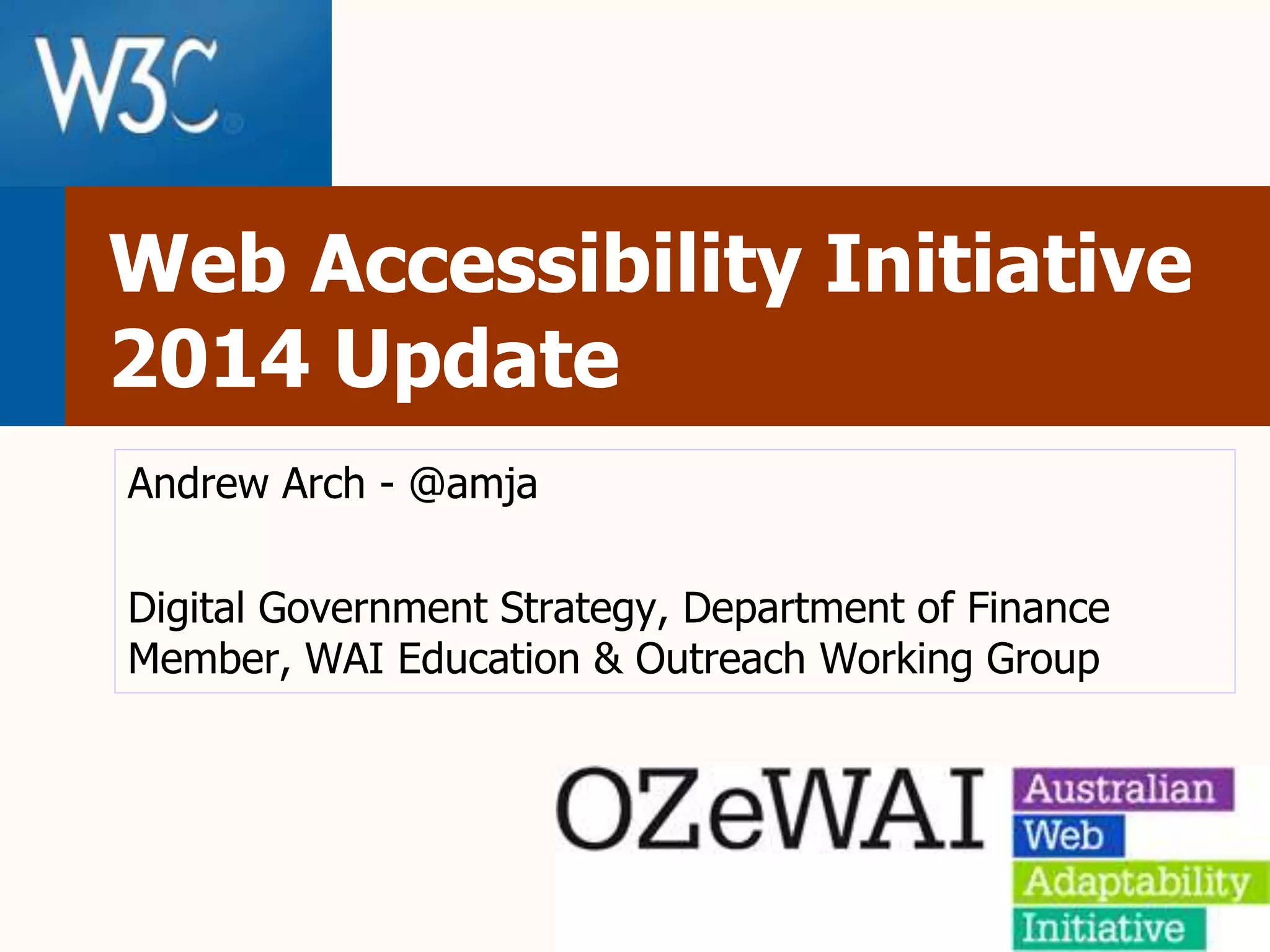 W3C

Web Accessibility Initiative
2014 Update

Andrew Arch - @amja

Digital Government Strategy, Department of Finance
Member, WAI Education & Outreach Working Group

OZeWAI

Australian
Web
Adaptability
Initiative